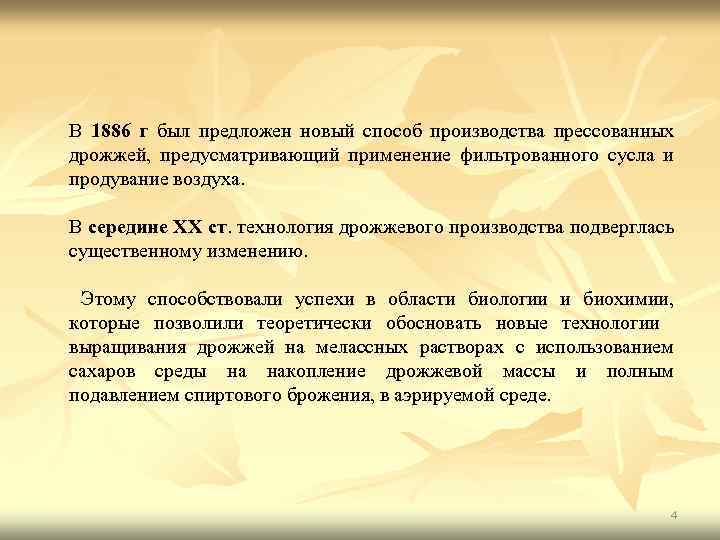 В 1886 г был предложен новый способ производства прессованных дрожжей, предусматривающий применение фильтрованного сусла и продувание воздуха.

В середине XX ст. технология дрожжевого производства подверглась существенному изменению.

Этому способствовали успехи в области биологии и биохимии, которые позволили теоретически обосновать новые технологии выращивания дрожжей на мелассных растворах с использованием сахаров среды на накопление дрожжевой массы и полным подавлением спиртового брожения, в аэрируемой среде.

4